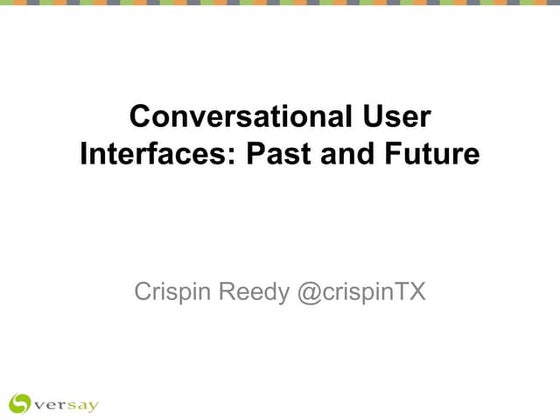 Conversational User Interfaces: Past and Future

Crispin Reedy @crispinTX

versay